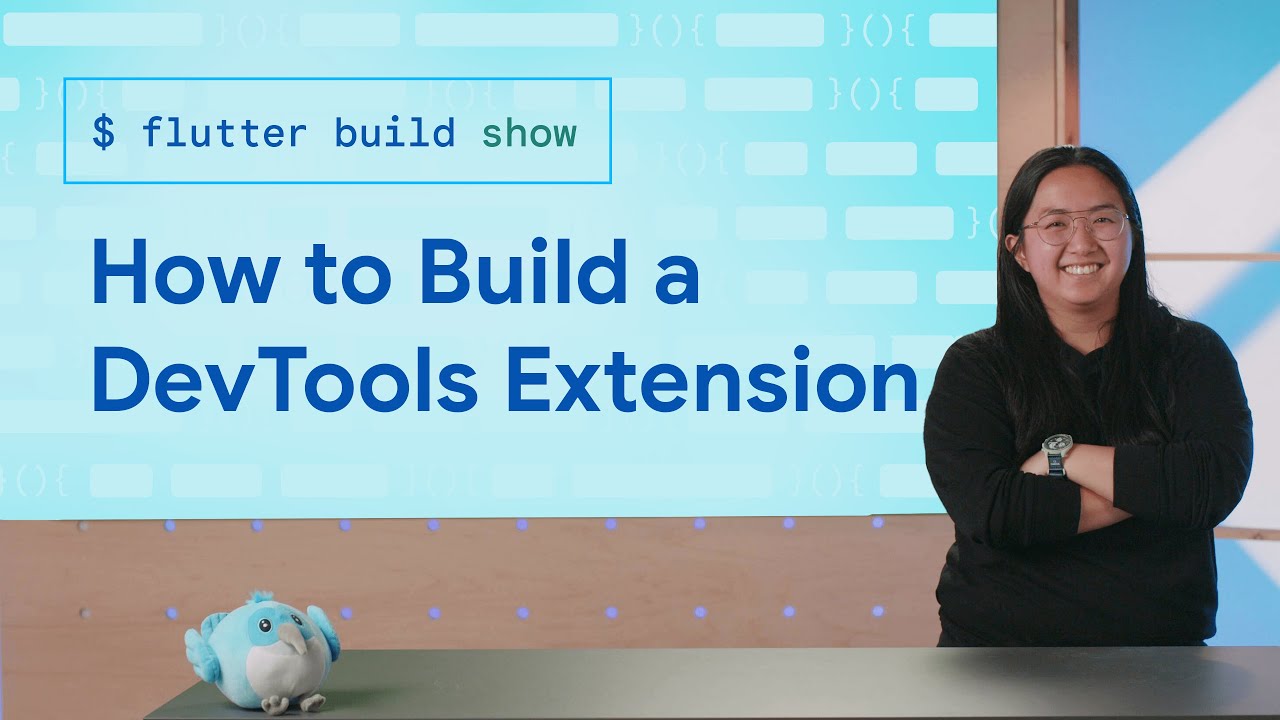 $ flutter build show

How to Build a DevTools Extension